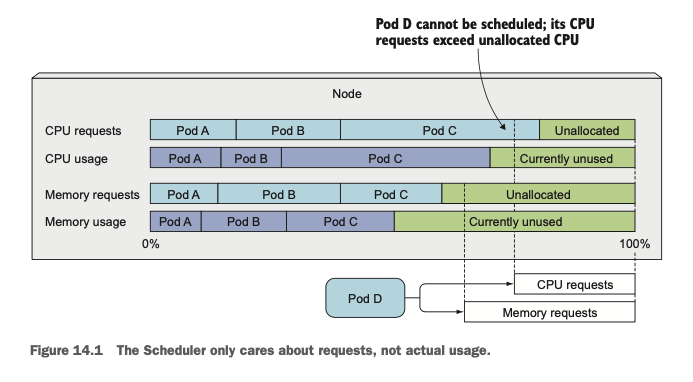 Pod D cannot be scheduled; its CPU requests exceed unallocated CPU

Node

CPU requests
Pod A
Pod B
Pod C
Unallocated

CPU usage
Pod A
Pod B
Pod C
Currently unused

Memory requests
Pod A
Pod B
Pod C
Unallocated

Memory usage
Pod A
Pod B
Pod C
Currently unused

0%
100%

Pod D
CPU requests
Memory requests

Figure 14.1 The Scheduler only cares about requests, not actual usage.